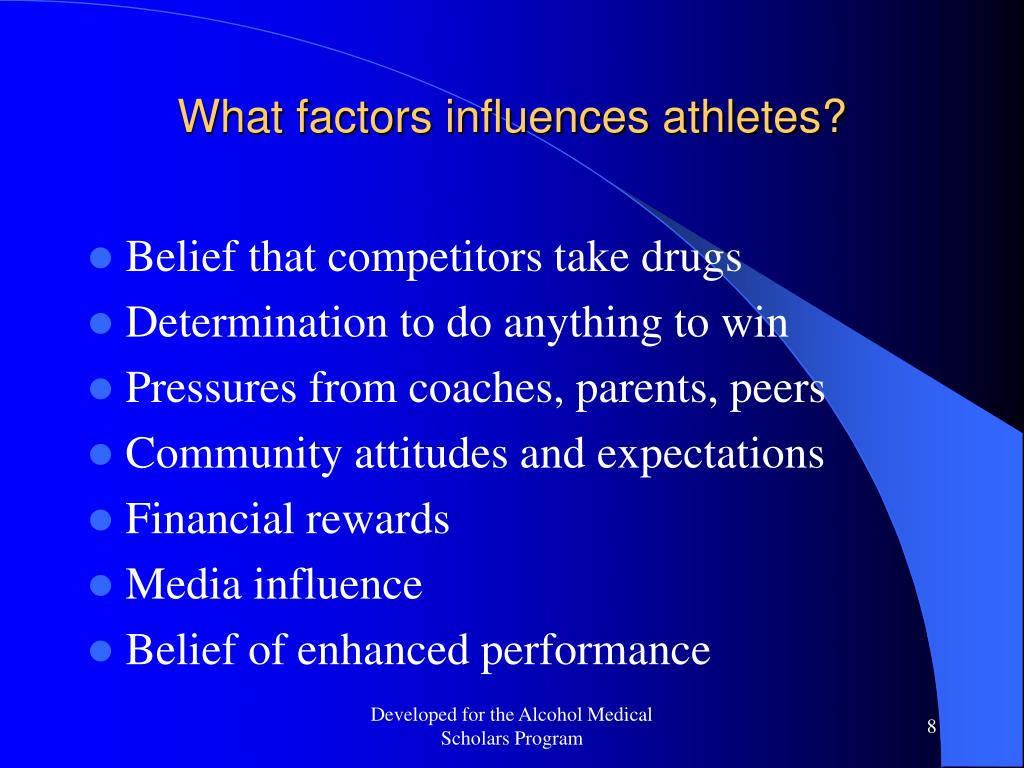 What factors influences athletes?

- Belief that competitors take drugs
- Determination to do anything to win
- Pressures from coaches, parents, peers
- Community attitudes and expectations
- Financial rewards
- Media influence
- Belief of enhanced performance

Developed for the Alcohol Medical Scholars Program

8